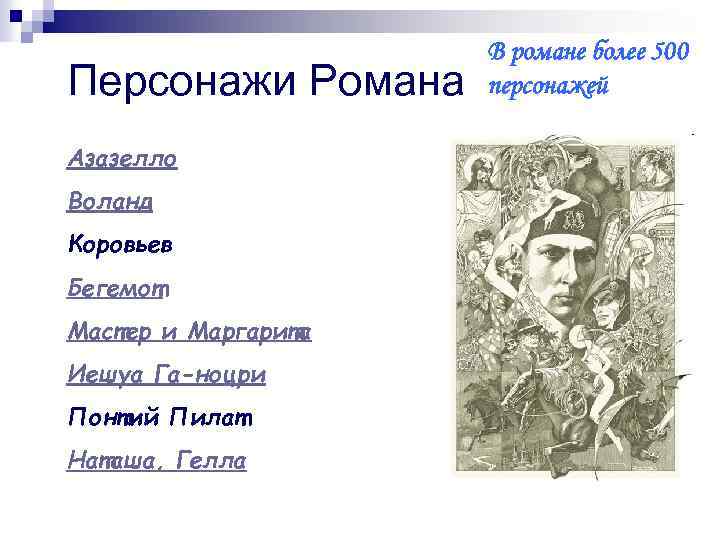 Персонажи Романа

В романе более 500 персонажей

Азазелло

Воланд

Коровьев

Бегемот

Мастер и Маргарита

Иешуа Га-ноцри

Понтий Пилат

Наташа, Гелла